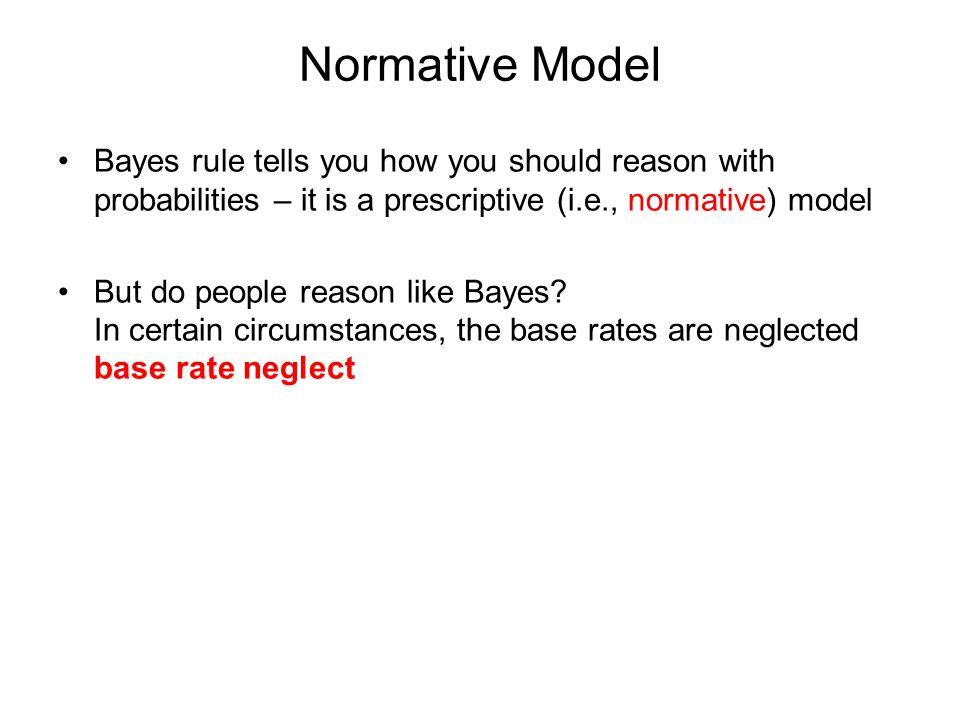 Normative Model

• Bayes rule tells you how you should reason with probabilities – it is a prescriptive (i.e., normative) model

• But do people reason like Bayes?
In certain circumstances, the base rates are neglected
base rate neglect